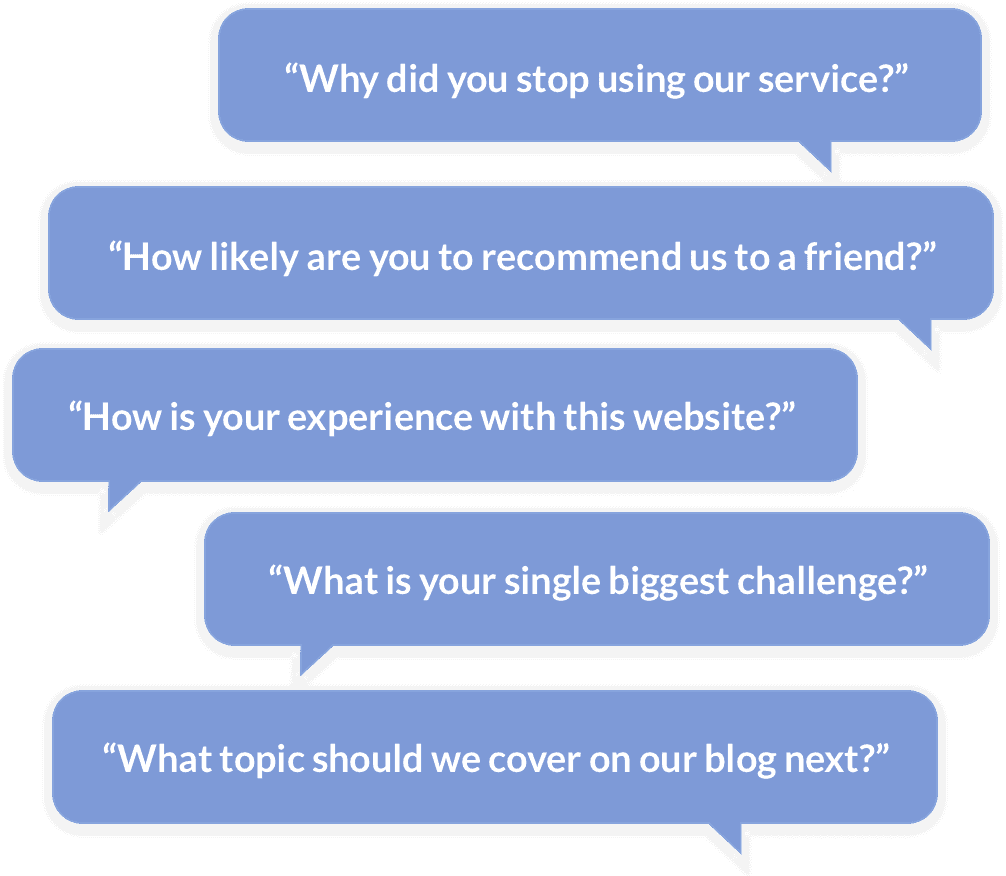 “Why did you stop using our service?”

“How likely are you to recommend us to a friend?”

“How is your experience with this website?”

“What is your single biggest challenge?”

“What topic should we cover on our blog next?”